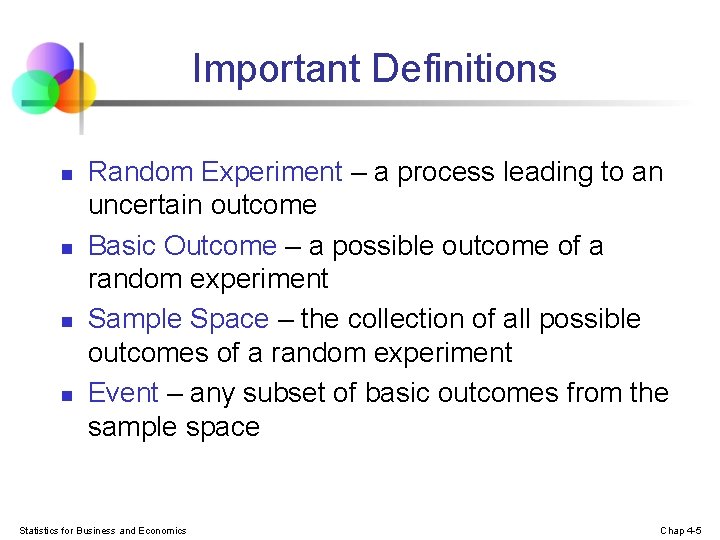 Important Definitions

- Random Experiment – a process leading to an uncertain outcome
- Basic Outcome – a possible outcome of a random experiment
- Sample Space – the collection of all possible outcomes of a random experiment
- Event – any subset of basic outcomes from the sample space

Statistics for Business and Economics

Chap 4-5